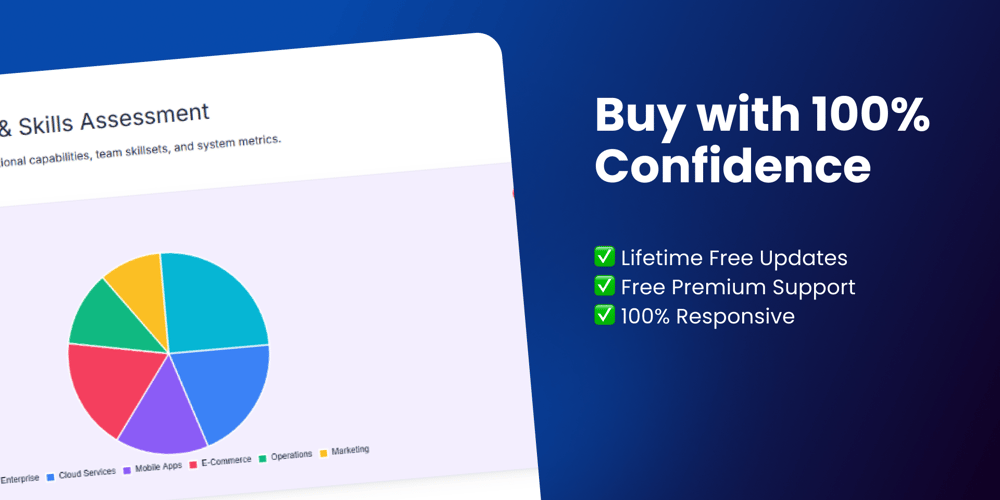 & Skills Assessment

ional capabilities, team skillsets, and system metrics.

Enterprise
Cloud Services
Mobile Apps
E-Commerce
Operations
Marketing

Buy with 100% Confidence

✅ Lifetime Free Updates
✅ Free Premium Support
✅ 100% Responsive